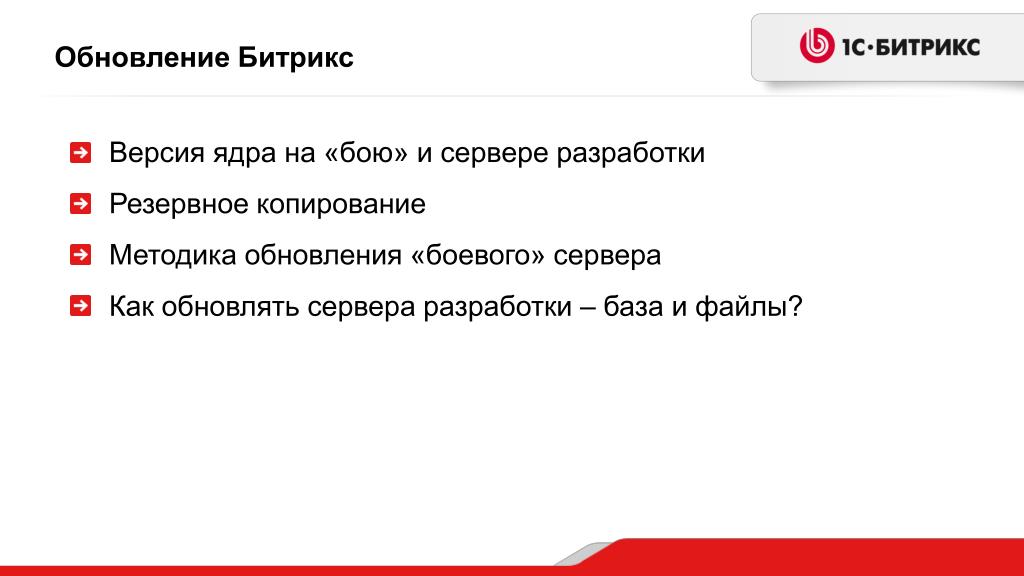 Обновление Битрикс

1С·БИТРИКС

Версия ядра на «бою» и сервере разработки

Резервное копирование

Методика обновления «боевого» сервера

Как обновлять сервера разработки – база и файлы?